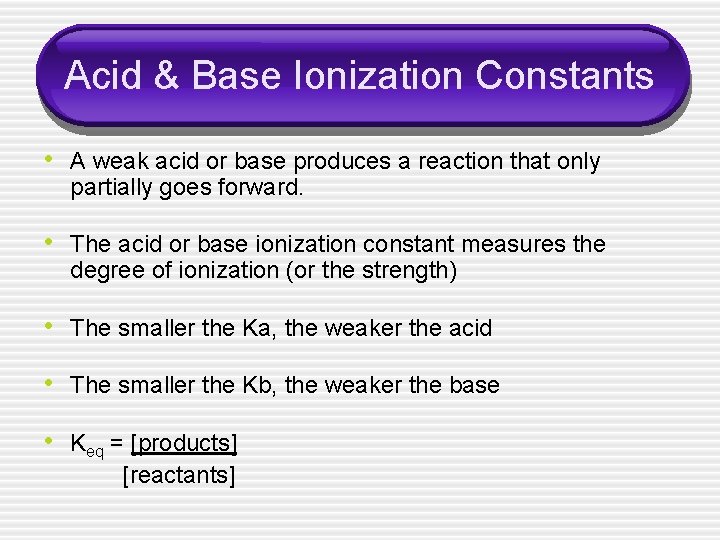 Acid & Base Ionization Constants

• A weak acid or base produces a reaction that only partially goes forward.

• The acid or base ionization constant measures the degree of ionization (or the strength)

• The smaller the Ka, the weaker the acid

• The smaller the Kb, the weaker the base

• $K_{eq} = \frac{[products]}{[reactants]}$